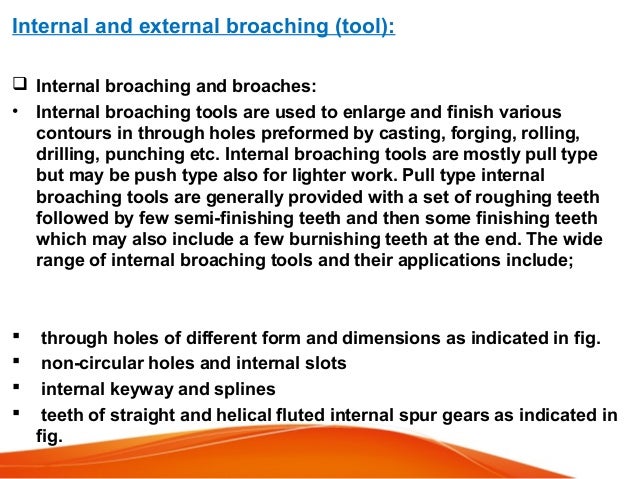 Internal and external broaching (tool):

❑ Internal broaching and broaches:

• Internal broaching tools are used to enlarge and finish various contours in through holes preformed by casting, forging, rolling, drilling, punching etc. Internal broaching tools are mostly pull type but may be push type also for lighter work. Pull type internal broaching tools are generally provided with a set of roughing teeth followed by few semi-finishing teeth and then some finishing teeth which may also include a few burnishing teeth at the end. The wide range of internal broaching tools and their applications include;

▪ through holes of different form and dimensions as indicated in fig.
▪ non-circular holes and internal slots
▪ internal keyway and splines
▪ teeth of straight and helical fluted internal spur gears as indicated in fig.